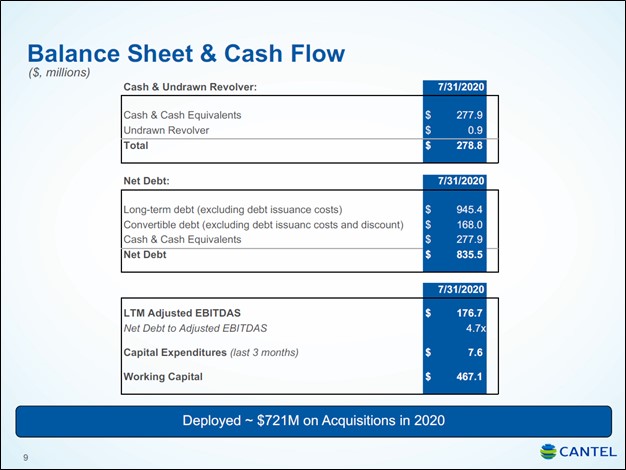 Balance Sheet & Cash Flow
($, millions)

| Cash & Undrawn Revolver: | 7/31/2020 |
|---|---|
| Cash & Cash Equivalents | $ 277.9 |
| Undrawn Revolver | $ 0.9 |
| Total | $ 278.8 |

| Net Debt: | 7/31/2020 |
|---|---|
| Long-term debt (excluding debt issuance costs) | $ 945.4 |
| Convertible debt (excluding debt issuanc costs and discount) | $ 168.0 |
| Cash & Cash Equivalents | $ 277.9 |
| Net Debt | $ 835.5 |

| | 7/31/2020 |
|---|---|
| LTM Adjusted EBITDAS | $ 176.7 |
| Net Debt to Adjusted EBITDAS | 4.7x |
| Capital Expenditures (last 3 months) | $ 7.6 |
| Working Capital | $ 467.1 |

Deployed ~ $721M on Acquisitions in 2020

9

CANTEL